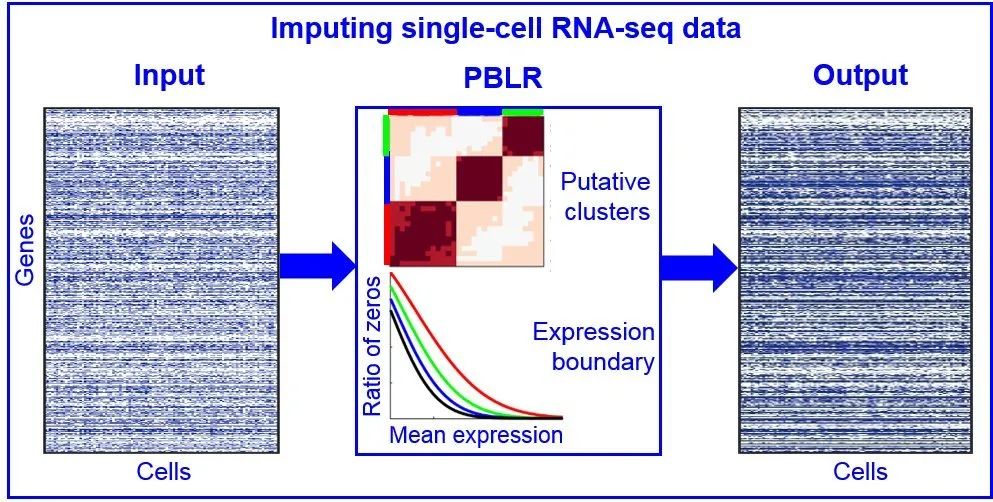 Imputing single-cell RNA-seq data

Input

Genes

Cells

PBLR

Putative clusters

Ratio of zeros

Mean expression

Expression boundary

Output

Cells